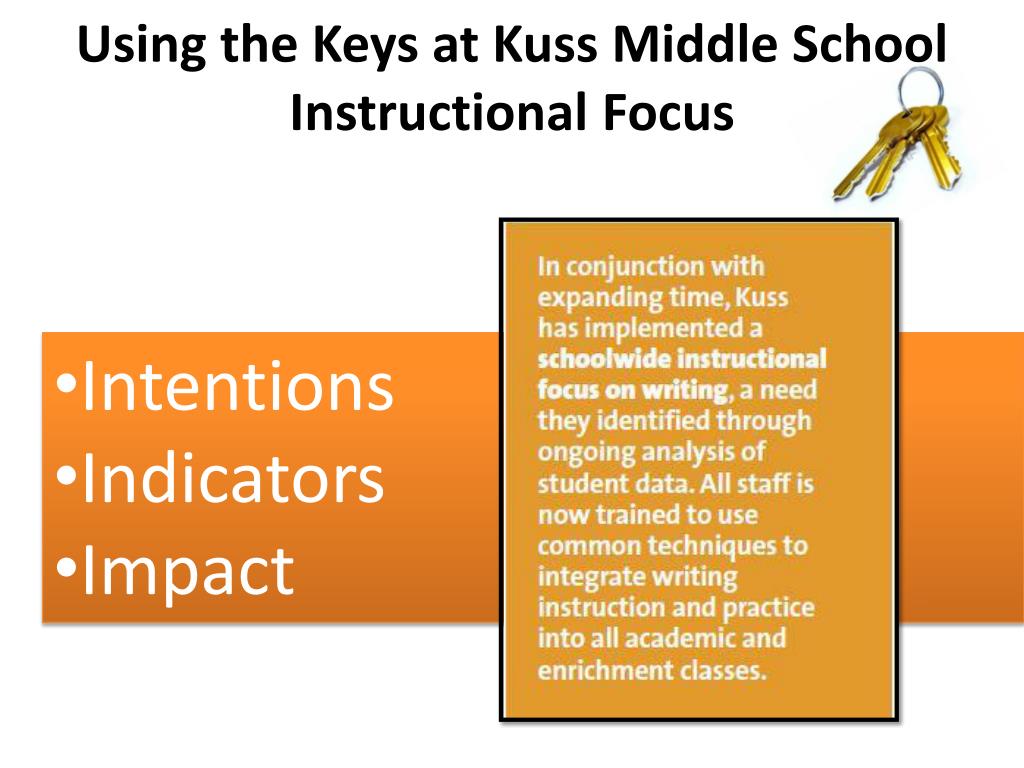 Using the Keys at Kuss Middle School
Instructional Focus

•Intentions
•Indicators
•Impact

In conjunction with expanding time, Kuss has implemented a schoolwide instructional focus on writing, a need they identified through ongoing analysis of student data. All staff is now trained to use common techniques to integrate writing instruction and practice into all academic and enrichment classes.